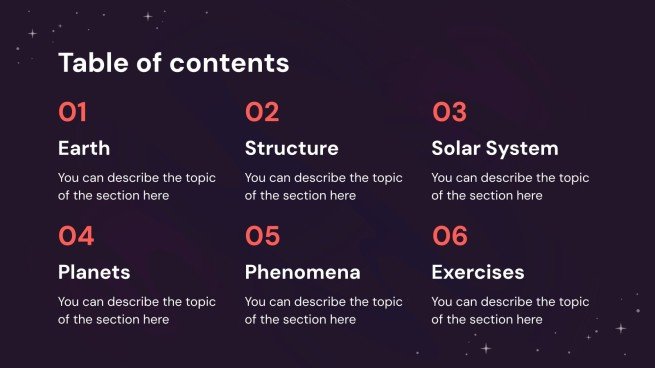 Table of contents

01

Earth

You can describe the topic of the section here

02

Structure

You can describe the topic of the section here

03

Solar System

You can describe the topic of the section here

04

Planets

You can describe the topic of the section here

05

Phenomena

You can describe the topic of the section here

06

Exercises

You can describe the topic of the section here